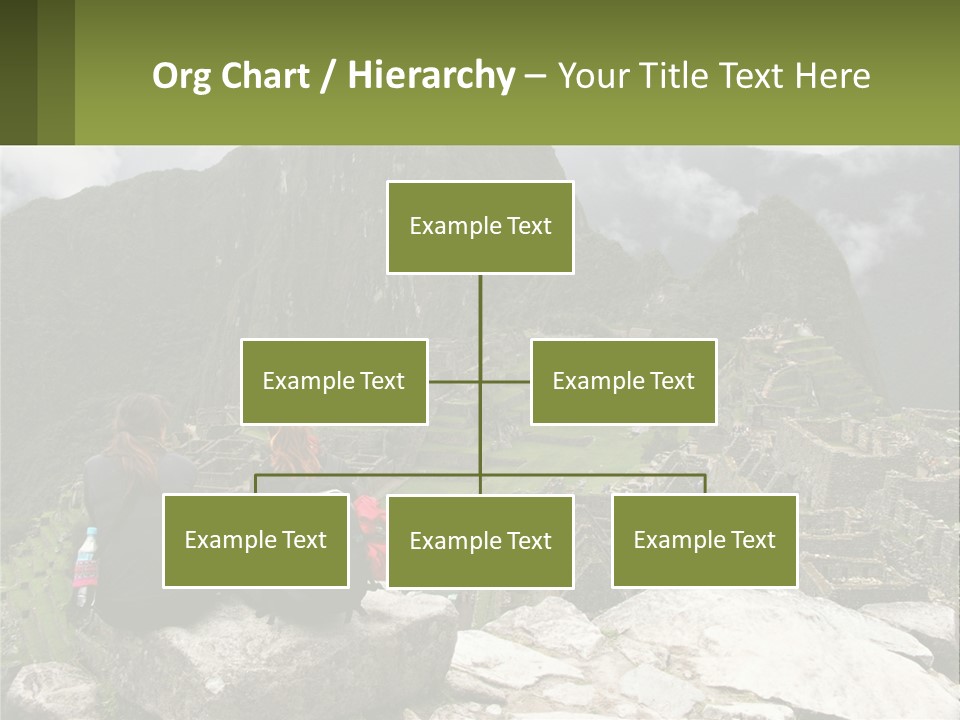 Org Chart / Hierarchy – Your Title Text Here

Example Text

Example Text

Example Text

Example Text

Example Text

Example Text